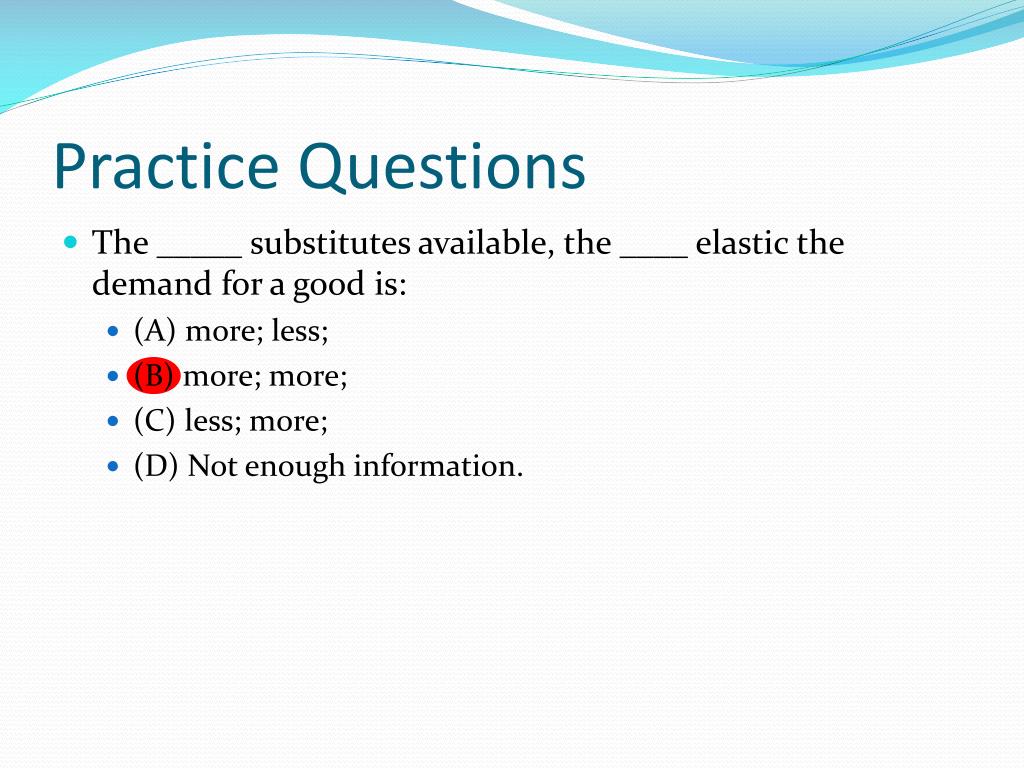 Practice Questions

The _____ substitutes available, the ____ elastic the demand for a good is:

(A) more; less;

(B) more; more;

(C) less; more;

(D) Not enough information.